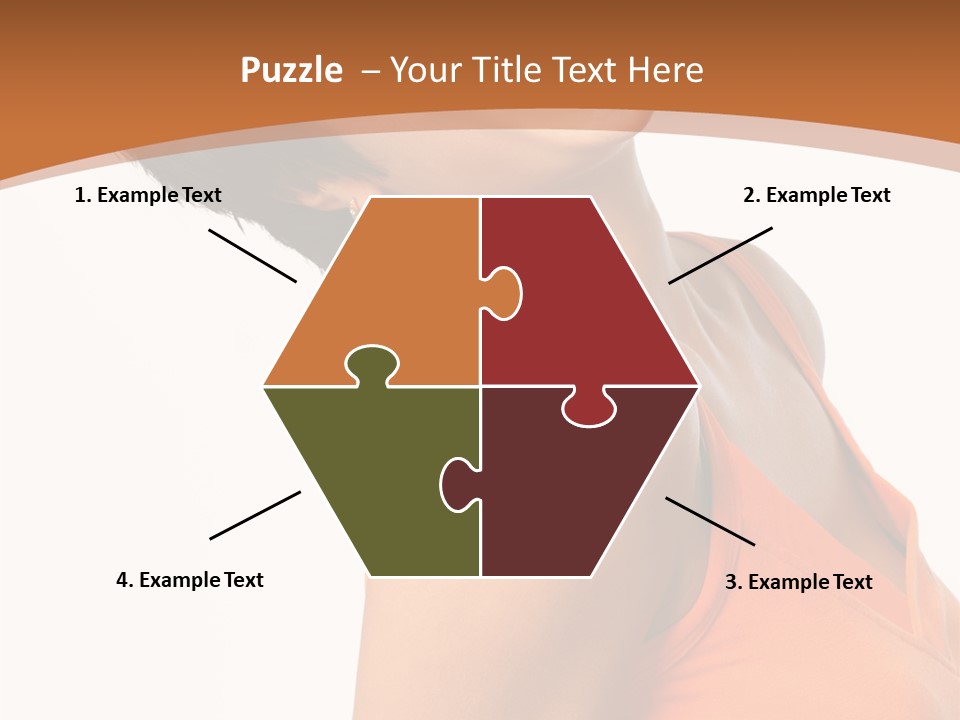 Puzzle – Your Title Text Here

1. Example Text

2. Example Text

4. Example Text

3. Example Text